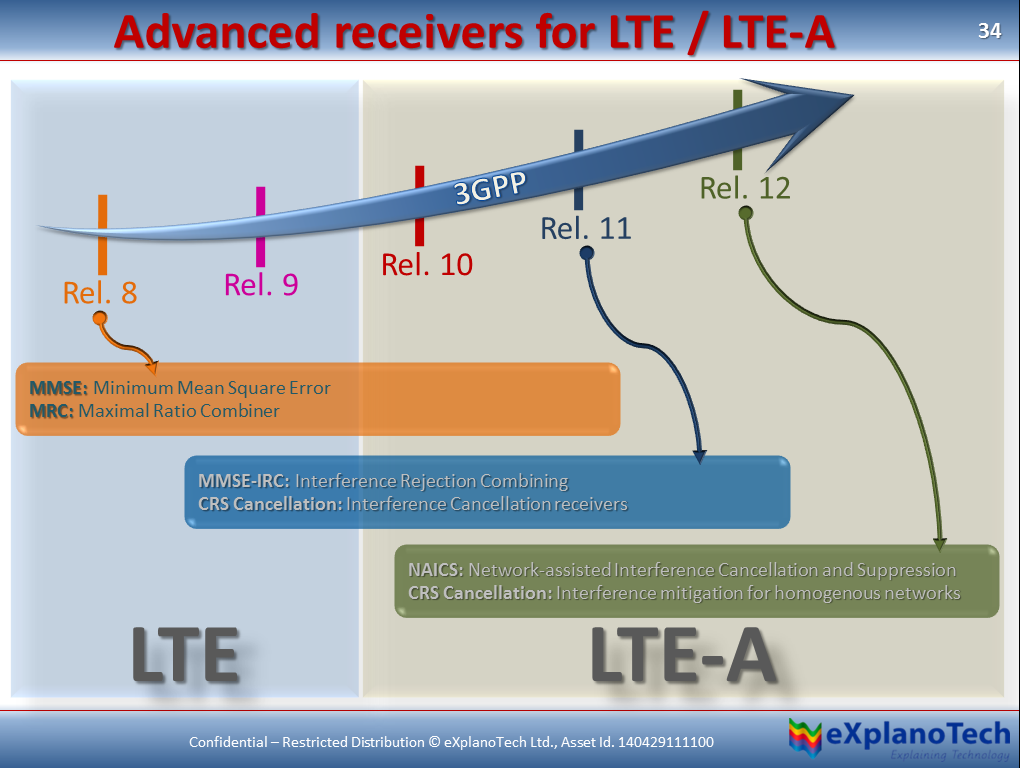 Advanced receivers for LTE / LTE-A

34

3GPP

Rel. 8

Rel. 9

Rel. 10

Rel. 11

Rel. 12

MMSE: Minimum Mean Square Error
MRC: Maximal Ratio Combiner

MMSE-IRC: Interference Rejection Combining
CRS Cancellation: Interference Cancellation receivers

NAICS: Network-assisted Interference Cancellation and Suppression
CRS Cancellation: Interference mitigation for homogenous networks

LTE

LTE-A

Confidential – Restricted Distribution © eXplanoTech Ltd., Asset Id. 140429111100

eXplanoTech
Explaining Technology